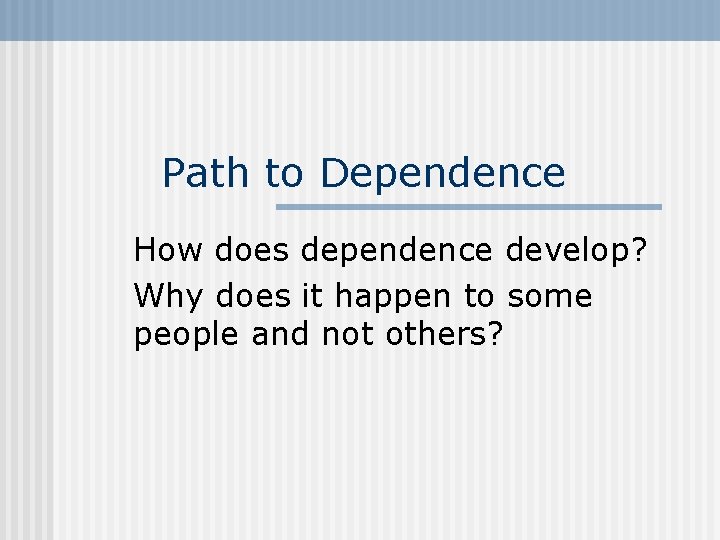 Path to Dependence

How does dependence develop?

Why does it happen to some people and not others?